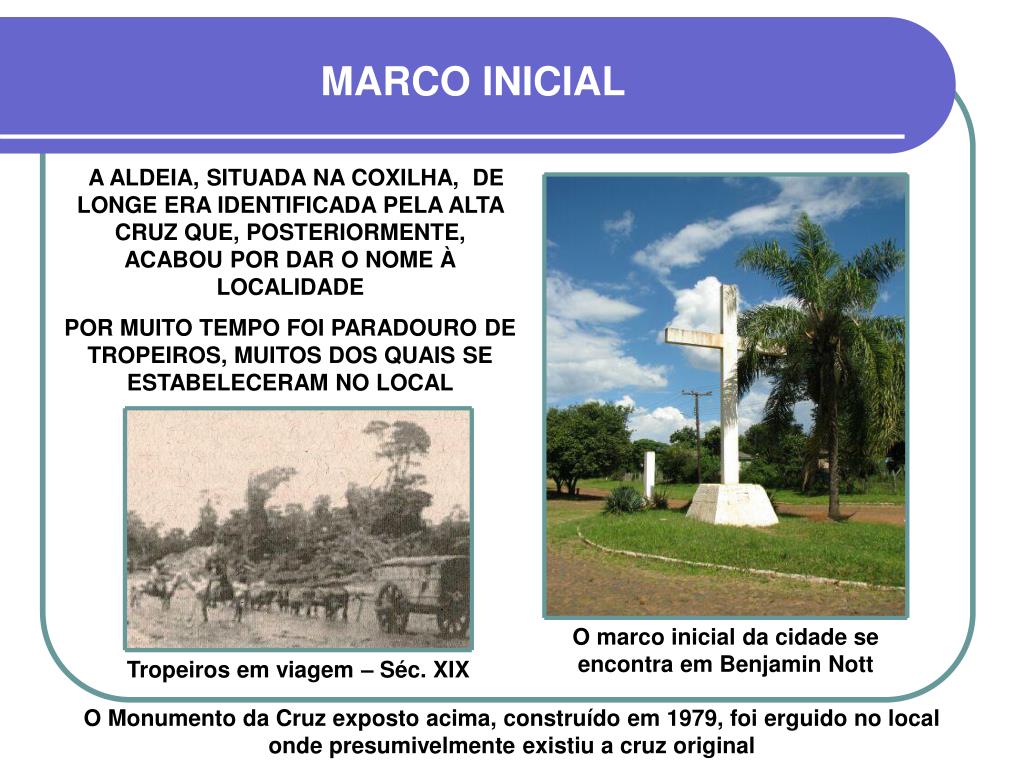 MARCO INICIAL

A ALDEIA, SITUADA NA COXILHA, DE LONGE ERA IDENTIFICADA PELA ALTA CRUZ QUE, POSTERIORMENTE, ACABOU POR DAR O NOME À LOCALIDADE

POR MUITO TEMPO FOI PARADOURO DE TROPEIROS, MUITOS DOS QUAIS SE ESTABELECERAM NO LOCAL

Tropeiros em viagem – Séc. XIX

O marco inicial da cidade se encontra em Benjamin Nott

O Monumento da Cruz exposto acima, construído em 1979, foi erguido no local onde presumivelmente existiu a cruz original